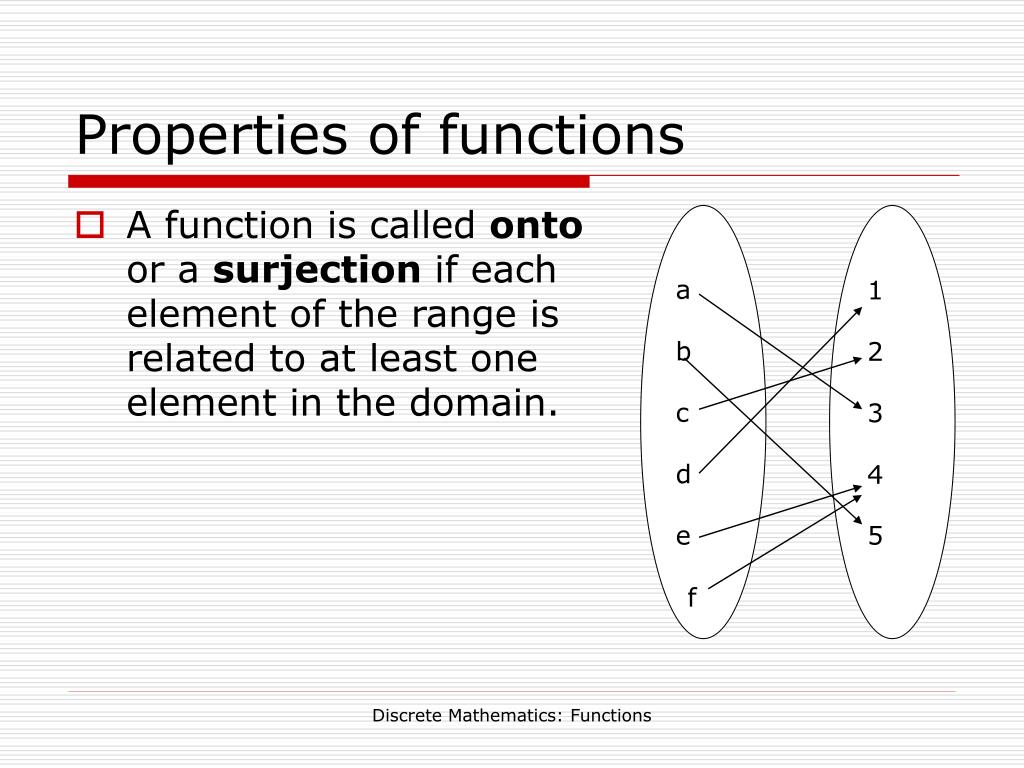 Properties of functions

A function is called **onto** or a **surjection** if each element of the range is related to at least one element in the domain.

a
b
c
d
e
f

1
2
3
4
5

Discrete Mathematics: Functions